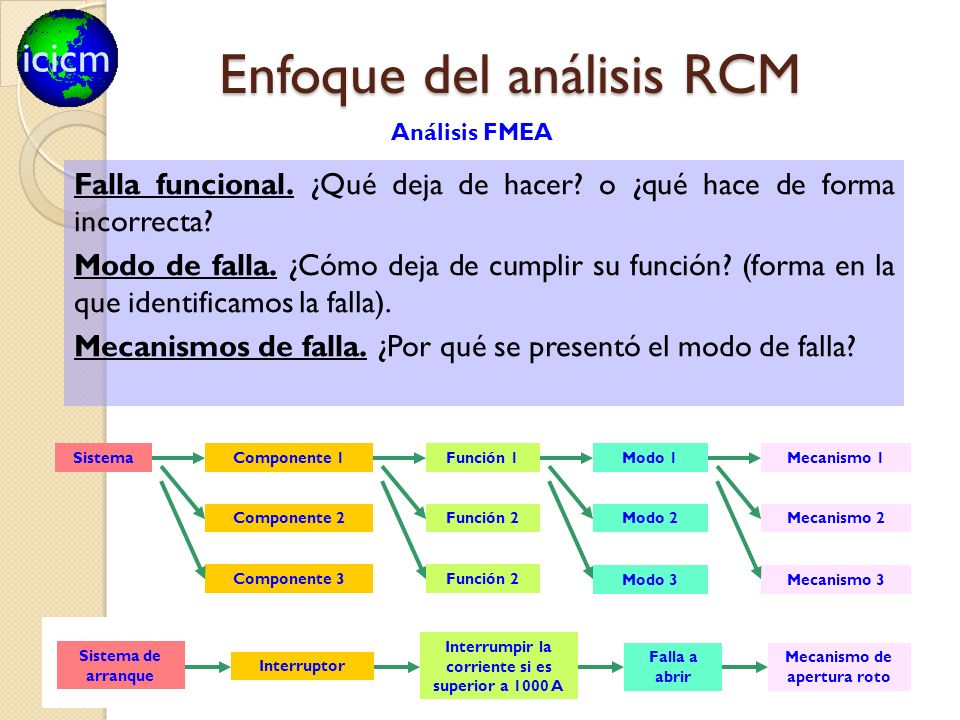 icicm

Enfoque del análisis RCM

Análisis FMEA

Falla funcional. ¿Qué deja de hacer? o ¿qué hace de forma incorrecta?

Modo de falla. ¿Cómo deja de cumplir su función? (forma en la que identificamos la falla).

Mecanismos de falla. ¿Por qué se presentó el modo de falla?

Sistema

Componente 1

Componente 2

Componente 3

Función 1

Función 2

Función 2

Modo 1

Modo 2

Modo 3

Mecanismo 1

Mecanismo 2

Mecanismo 3

Sistema de arranque

Interruptor

Interrumpir la corriente si es superior a 1000 A

Falla a abrir

Mecanismo de apertura roto